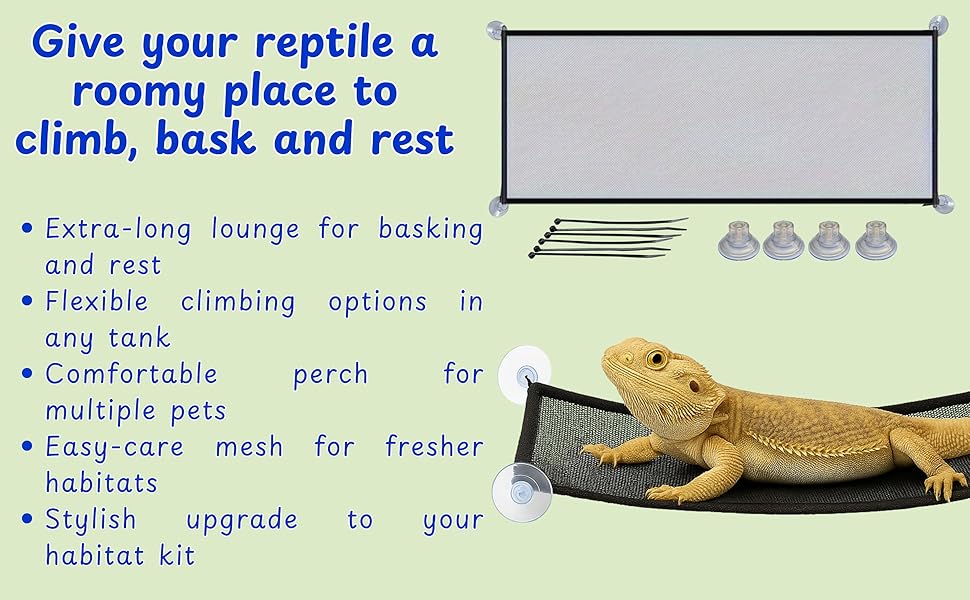 Give your reptile a roomy place to climb, bask and rest

• Extra-long lounge for basking and rest
• Flexible climbing options in any tank
• Comfortable perch for multiple pets
• Easy-care mesh for fresher habitats
• Stylish upgrade to your habitat kit